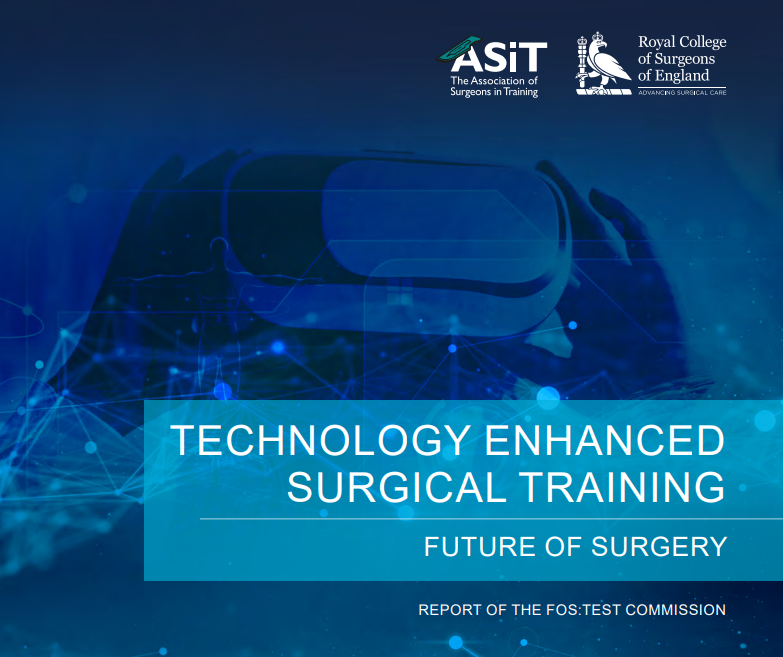 ASiT
The Association of
Surgeons in Training

Royal College
of Surgeons
of England
ADVANCING SURGICAL CARE

TECHNOLOGY ENHANCED
SURGICAL TRAINING

FUTURE OF SURGERY

REPORT OF THE FOS:TEST COMMISSION